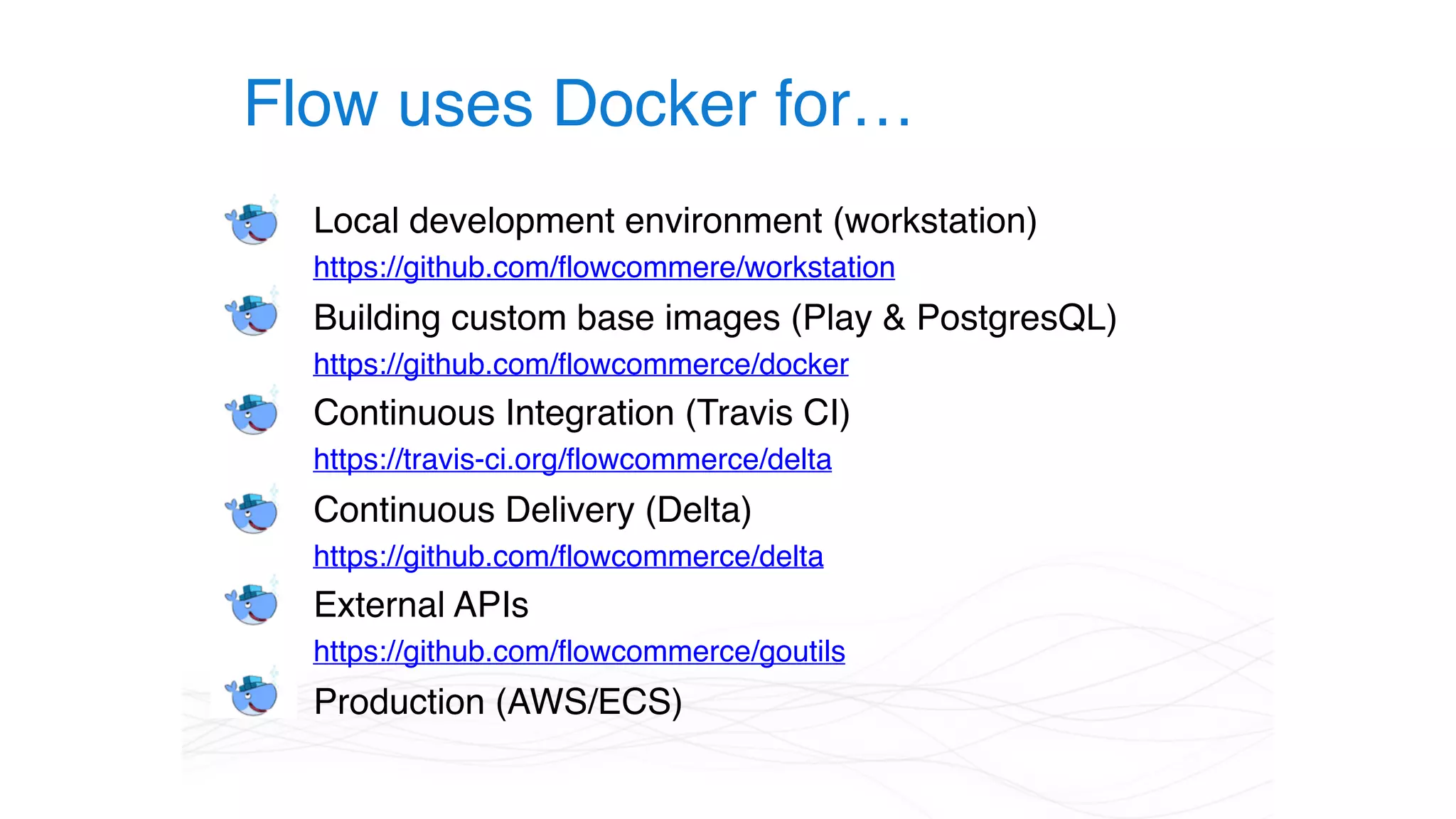 Flow uses Docker for…

Local development environment (workstation)
https://github.com/flowcommere/workstation

Building custom base images (Play & PostgresQL)
https://github.com/flowcommerce/docker

Continuous Integration (Travis CI)
https://travis-ci.org/flowcommerce/delta

Continuous Delivery (Delta)
https://github.com/flowcommerce/delta

External APIs
https://github.com/flowcommerce/goutils

Production (AWS/ECS)